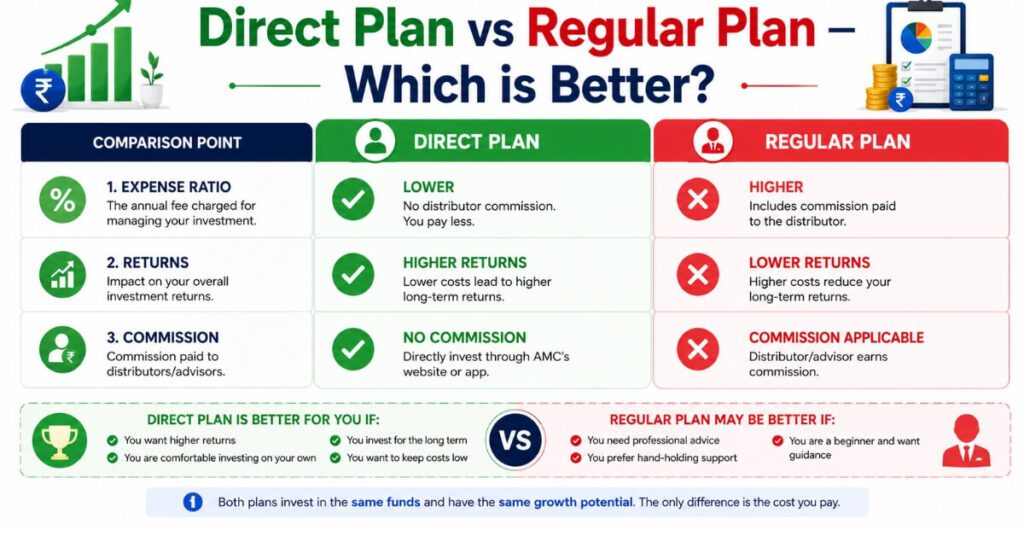 Direct Plan vs Regular Plan – Which is Better?

| COMPARISON POINT | DIRECT PLAN | REGULAR PLAN |
|---|---|---|
| 1. EXPENSE RATIO The annual fee charged for managing your investment. | LOWER No distributor commission. You pay less. | HIGHER Includes commission paid to the distributor. |
| 2. RETURNS Impact on your overall investment returns. | HIGHER RETURNS Lower costs lead to higher long-term returns. | LOWER RETURNS Higher costs reduce your long-term returns. |
| 3. COMMISSION Commission paid to distributors/advisors. | NO COMMISSION Directly invest through AMC's website or app. | COMMISSION APPLICABLE Distributor/advisor earns commission. |

DIRECT PLAN IS BETTER FOR YOU IF:
You want higher returns
You are comfortable investing on your own
You invest for the long term
You want to keep costs low

VS

REGULAR PLAN MAY BE BETTER IF:
You need professional advice
You prefer hand-holding support
You are a beginner and want guidance

Both plans invest in the same funds and have the same growth potential. The only difference is the cost you pay.